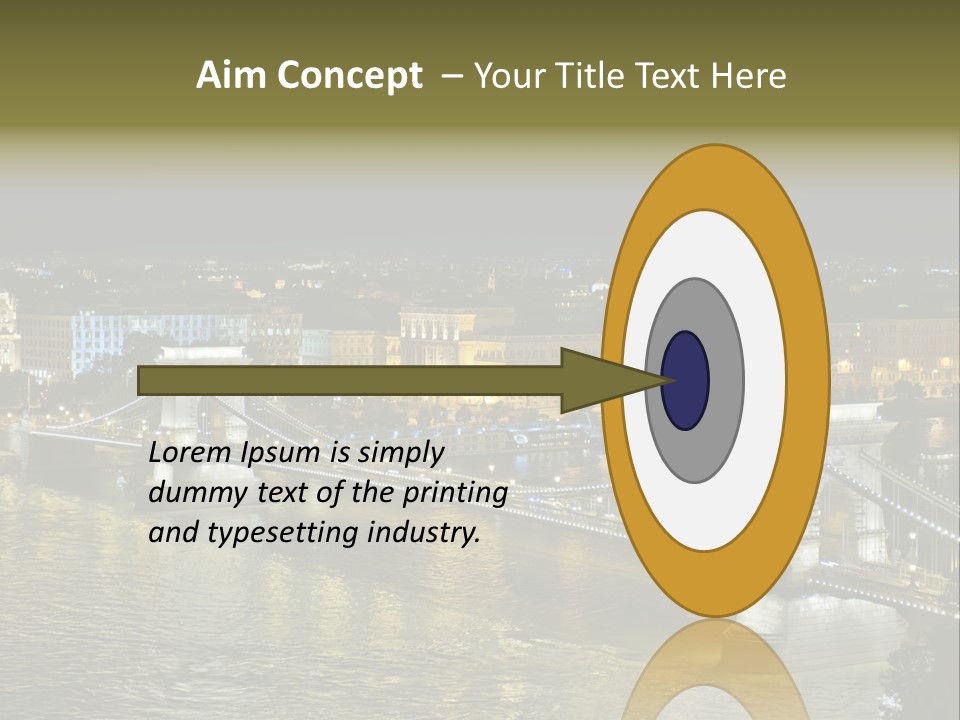 Aim Concept – Your Title Text Here

Lorem Ipsum is simply dummy text of the printing and typesetting industry.